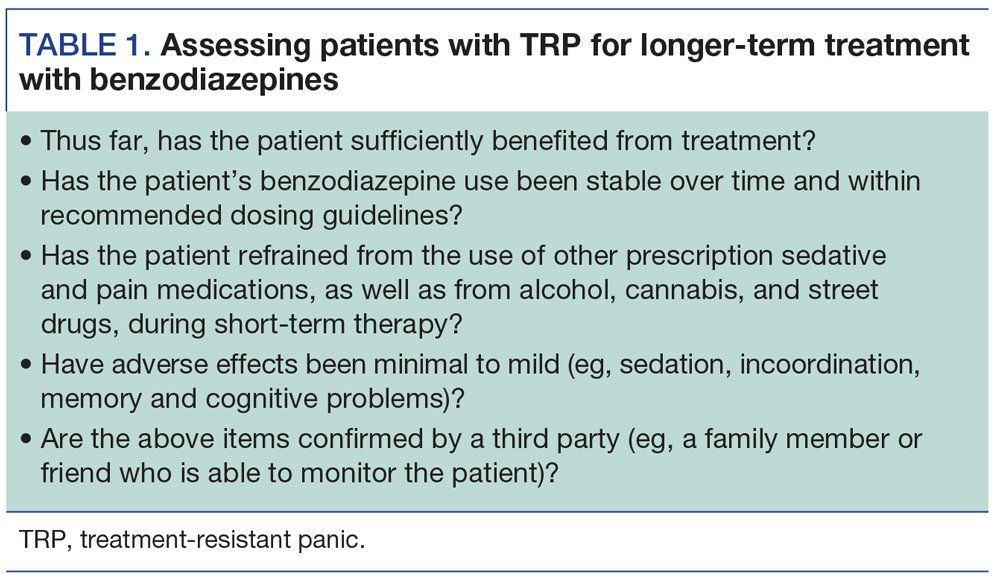 TABLE 1. Assessing patients with TRP for longer-term treatment with benzodiazepines

• Thus far, has the patient sufficiently benefited from treatment?

• Has the patient's benzodiazepine use been stable over time and within recommended dosing guidelines?

• Has the patient refrained from the use of other prescription sedative and pain medications, as well as from alcohol, cannabis, and street drugs, during short-term therapy?

• Have adverse effects been minimal to mild (eg, sedation, incoordination, memory and cognitive problems)?

• Are the above items confirmed by a third party (eg, a family member or friend who is able to monitor the patient)?

TRP, treatment-resistant panic.